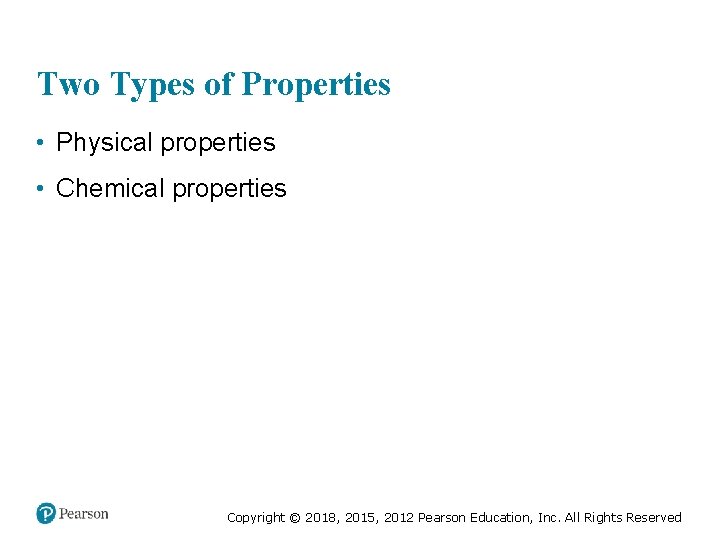 Two Types of Properties

• Physical properties
• Chemical properties

Pearson

Copyright © 2018, 2015, 2012 Pearson Education, Inc. All Rights Reserved